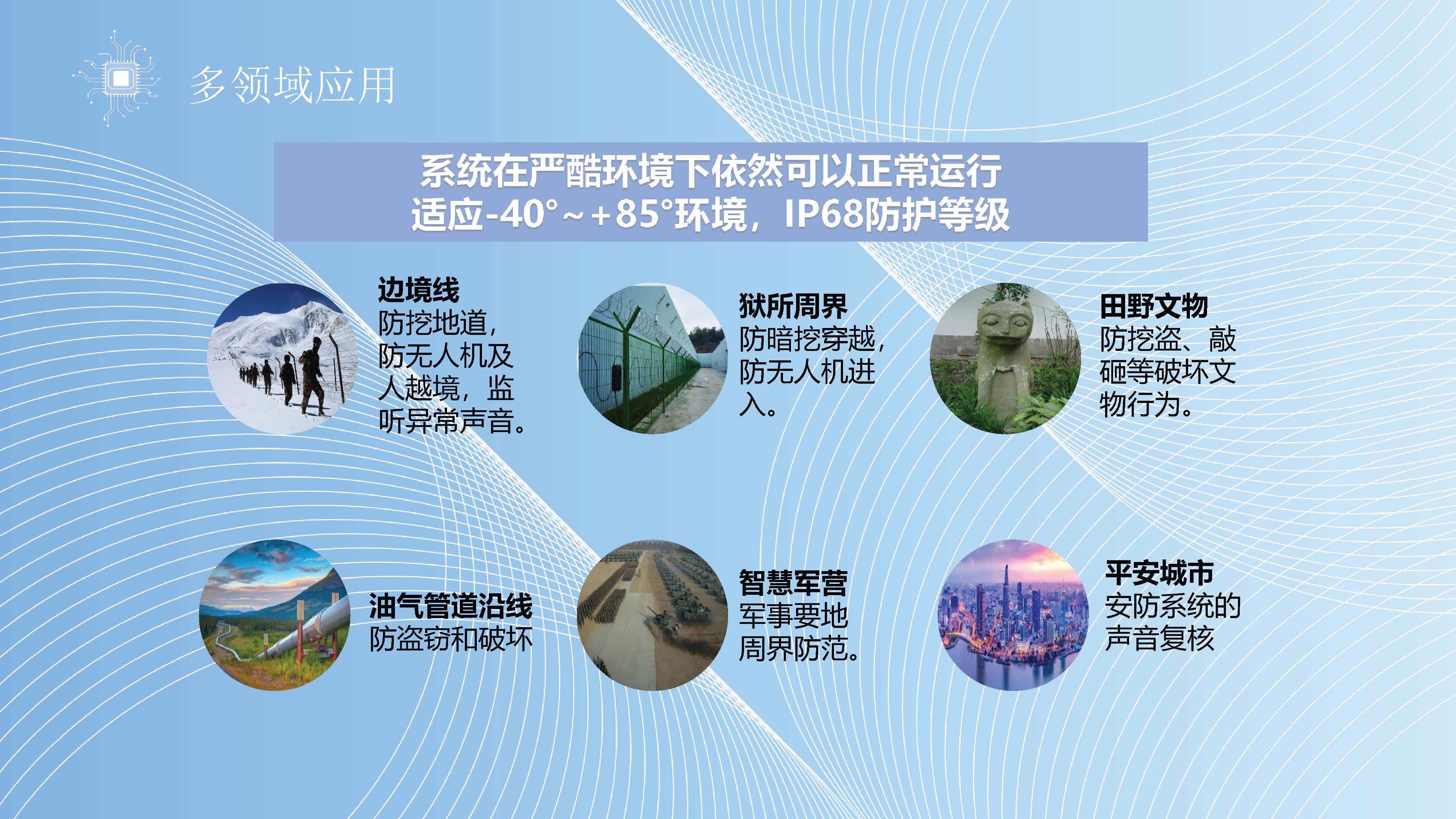 多领域应用

系统在严酷环境下依然可以正常运行
适应-40°~+85°环境，IP68防护等级

边境线
防挖地道，防无人机及人越境，监听异常声音。

狱所周界
防暗挖穿越，防无人机进入。

田野文物
防挖盗、敲砸等破坏文物行为。

油气管道沿线
防盗窃和破坏

智慧军营
军事要地周界防范。

平安城市
安防系统的声音复核